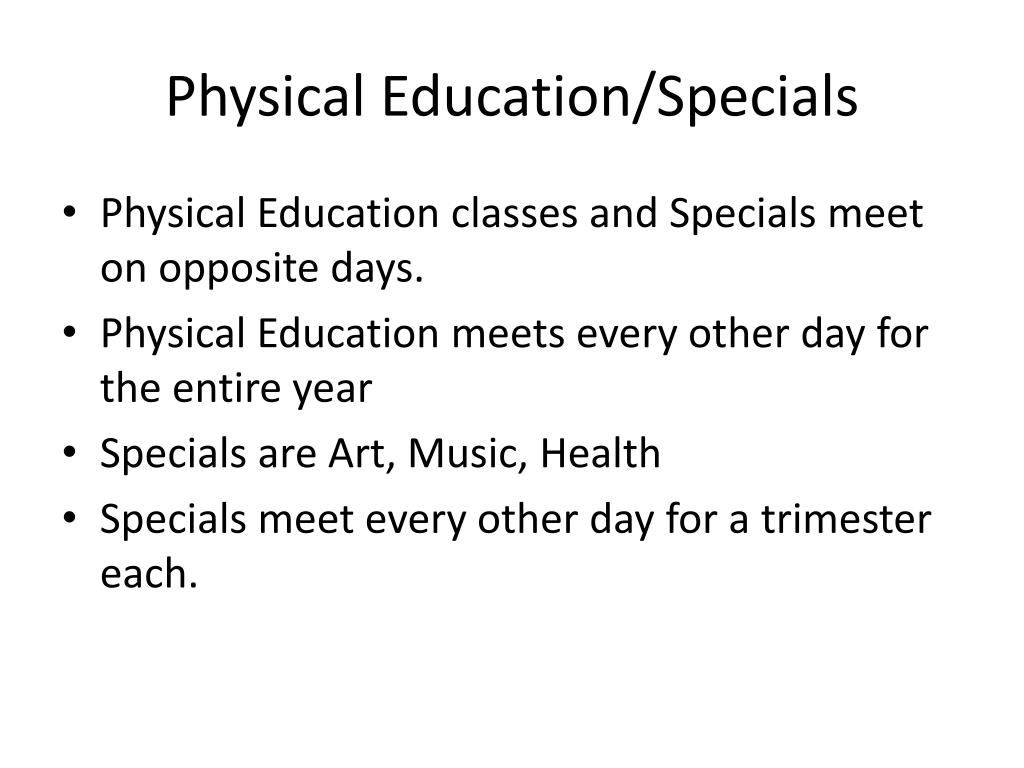 Physical Education/Specials

• Physical Education classes and Specials meet on opposite days.
• Physical Education meets every other day for the entire year
• Specials are Art, Music, Health
• Specials meet every other day for a trimester each.